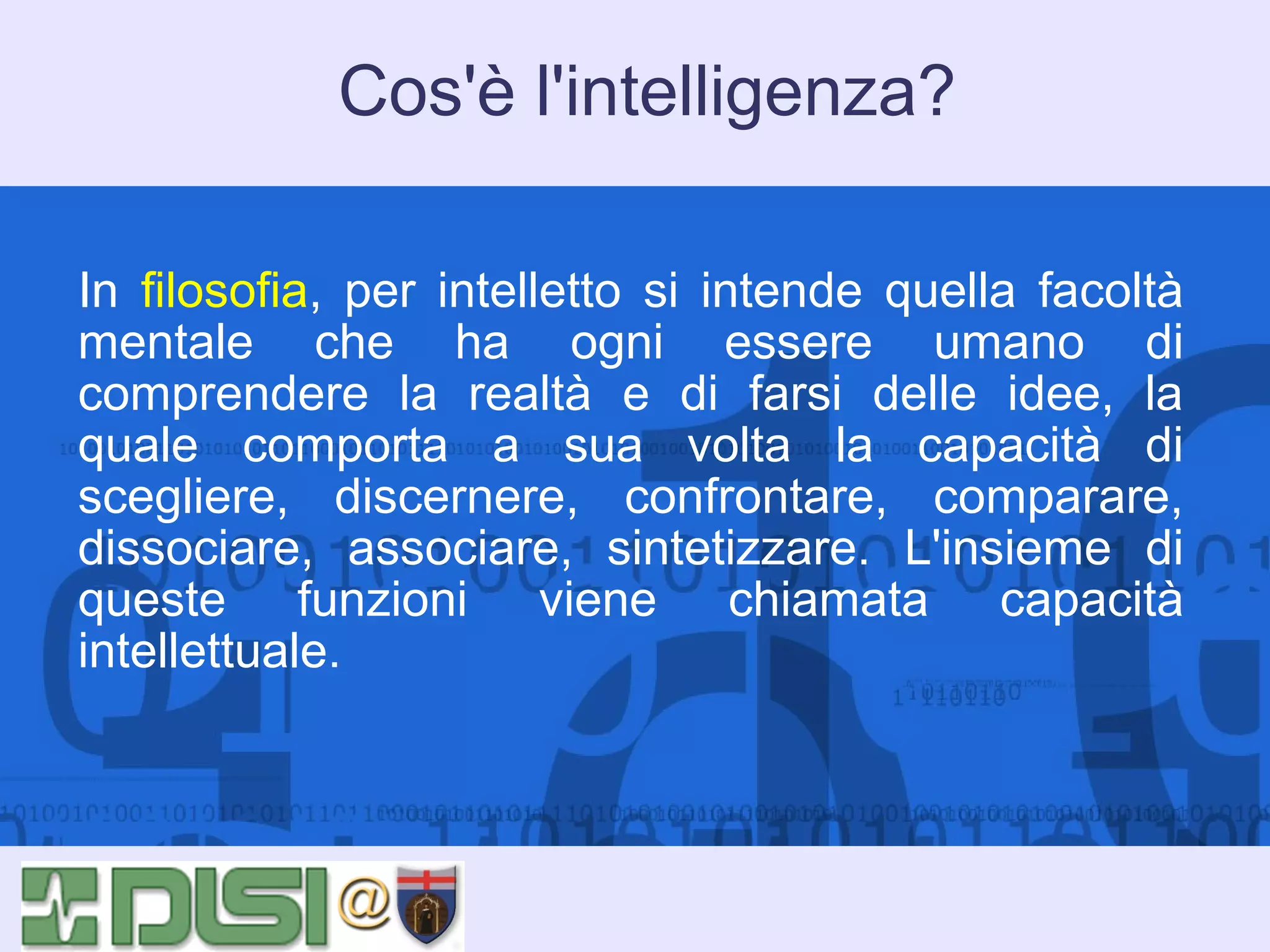 Cos'è l'intelligenza?

In filosofia, per intelletto si intende quella facoltà mentale che ha ogni essere umano di comprendere la realtà e di farsi delle idee, la quale comporta a sua volta la capacità di scegliere, discernere, confrontare, comparare, dissociare, associare, sintetizzare. L'insieme di queste funzioni viene chiamata capacità intellettuale.

DISI@